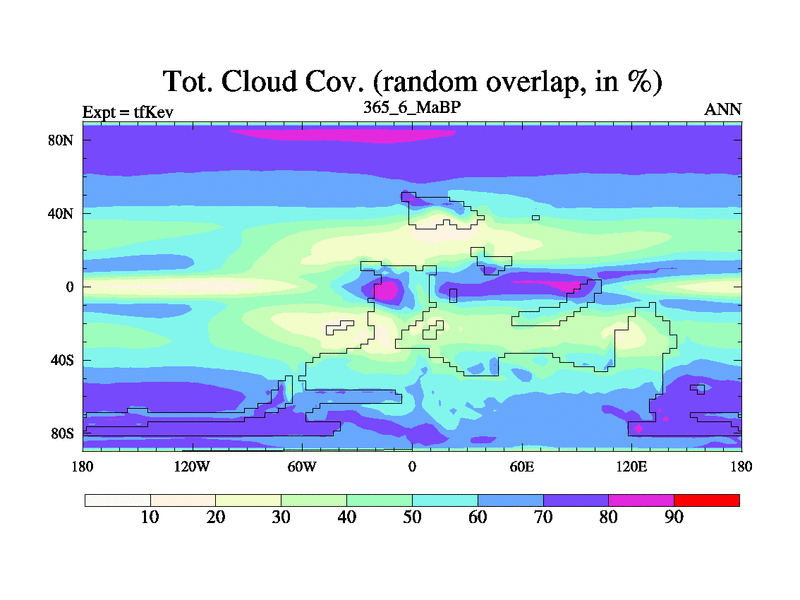 Tot. Cloud Cov. (random overlap, in %)

Expt = tfKev
365_6_MaBP
ANN

80N
40N
0
40S
80S

180
120W
60W
0
60E
120E
180

10
20
30
40
50
60
70
80
90